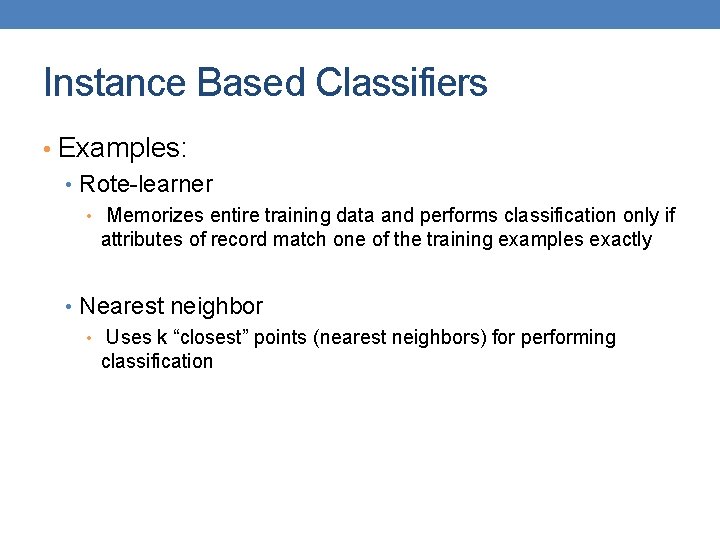 Instance Based Classifiers

• Examples:
  • Rote-learner
    • Memorizes entire training data and performs classification only if attributes of record match one of the training examples exactly

  • Nearest neighbor
    • Uses k “closest” points (nearest neighbors) for performing classification